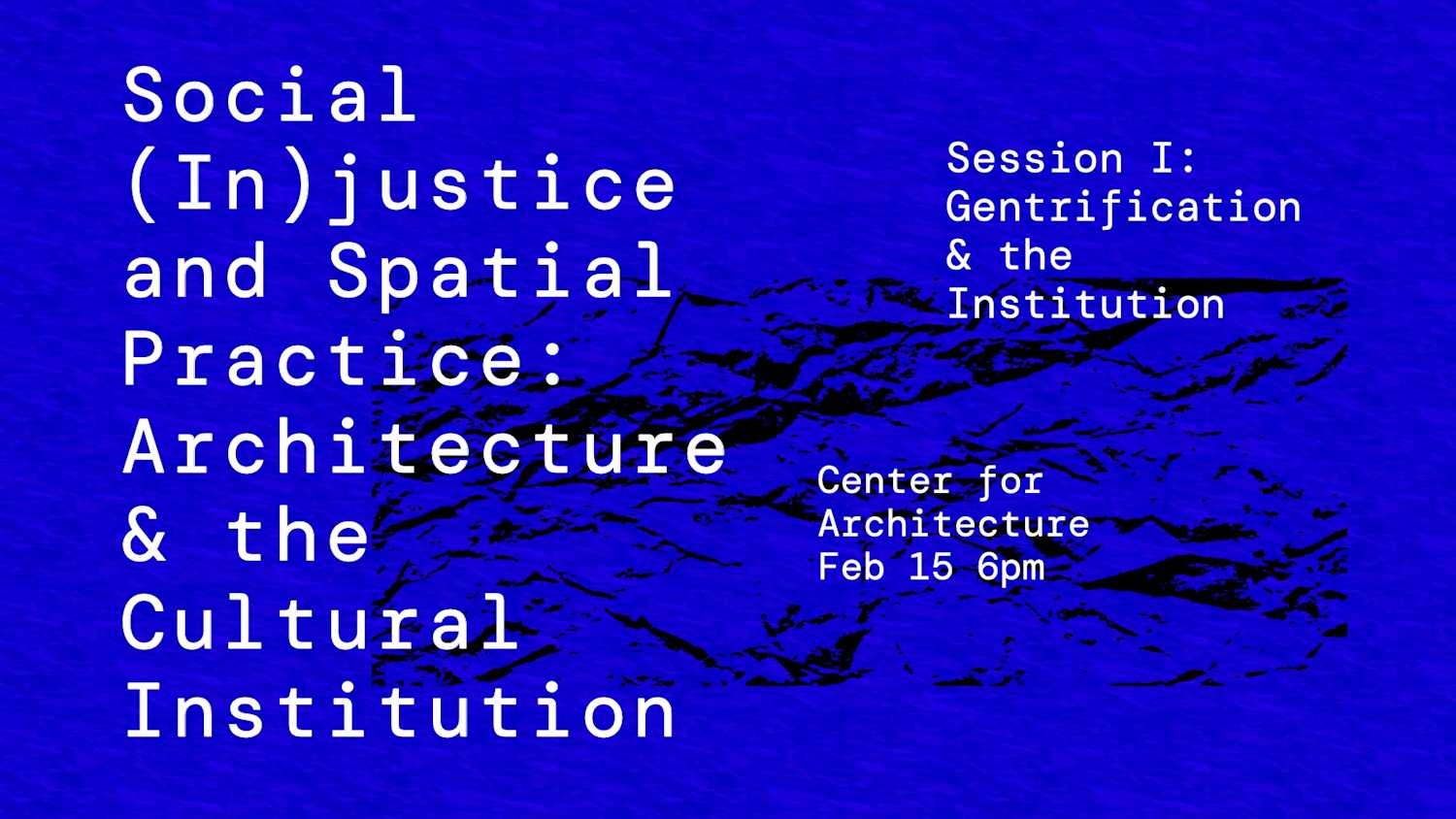 Social (In)justice and Spatial Practice: Architecture & the Cultural Institution

Session I: Gentrification & the Institution

Center for Architecture Feb 15 6pm